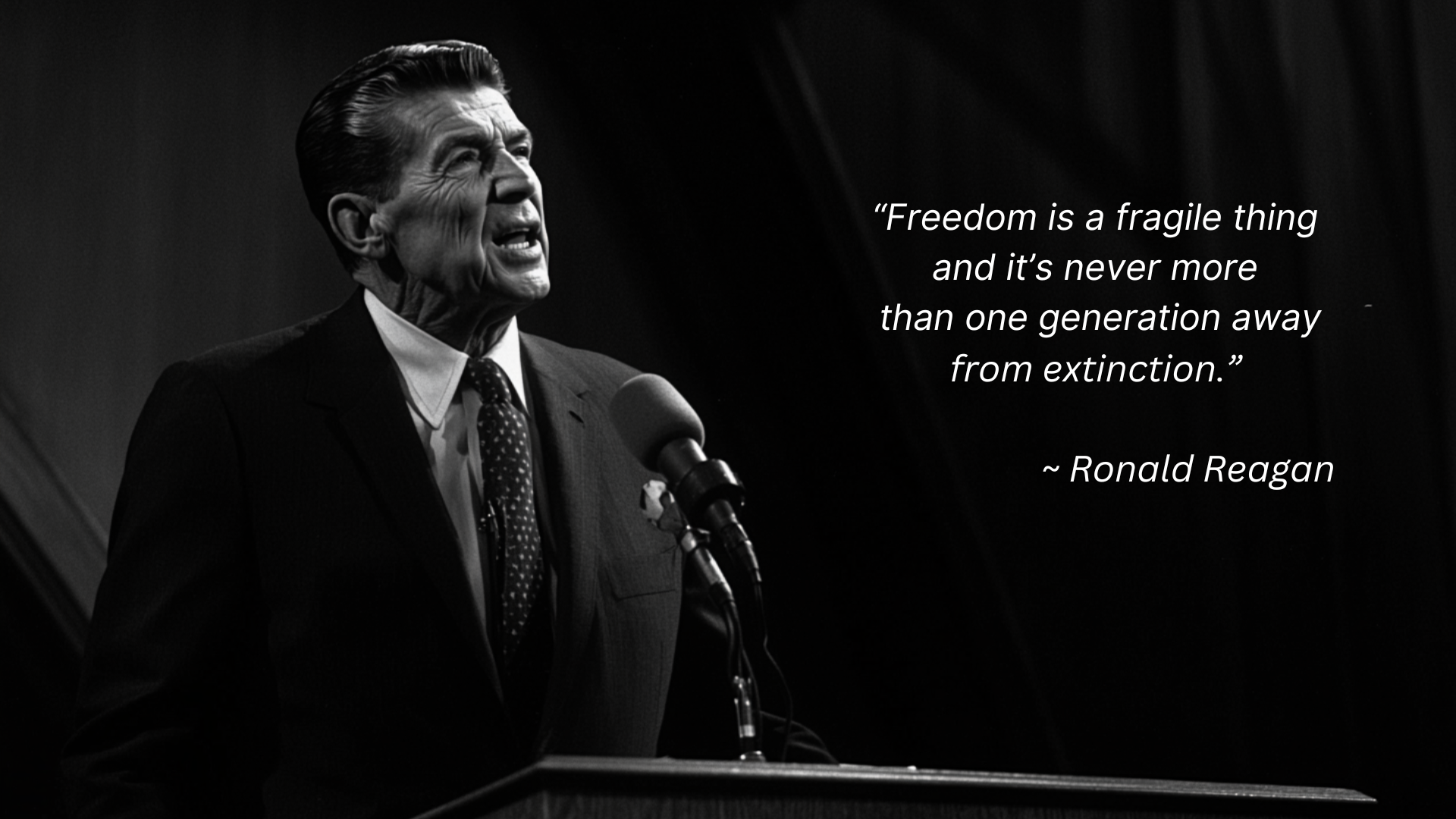 “Freedom is a fragile thing and it’s never more than one generation away from extinction.”

~ Ronald Reagan